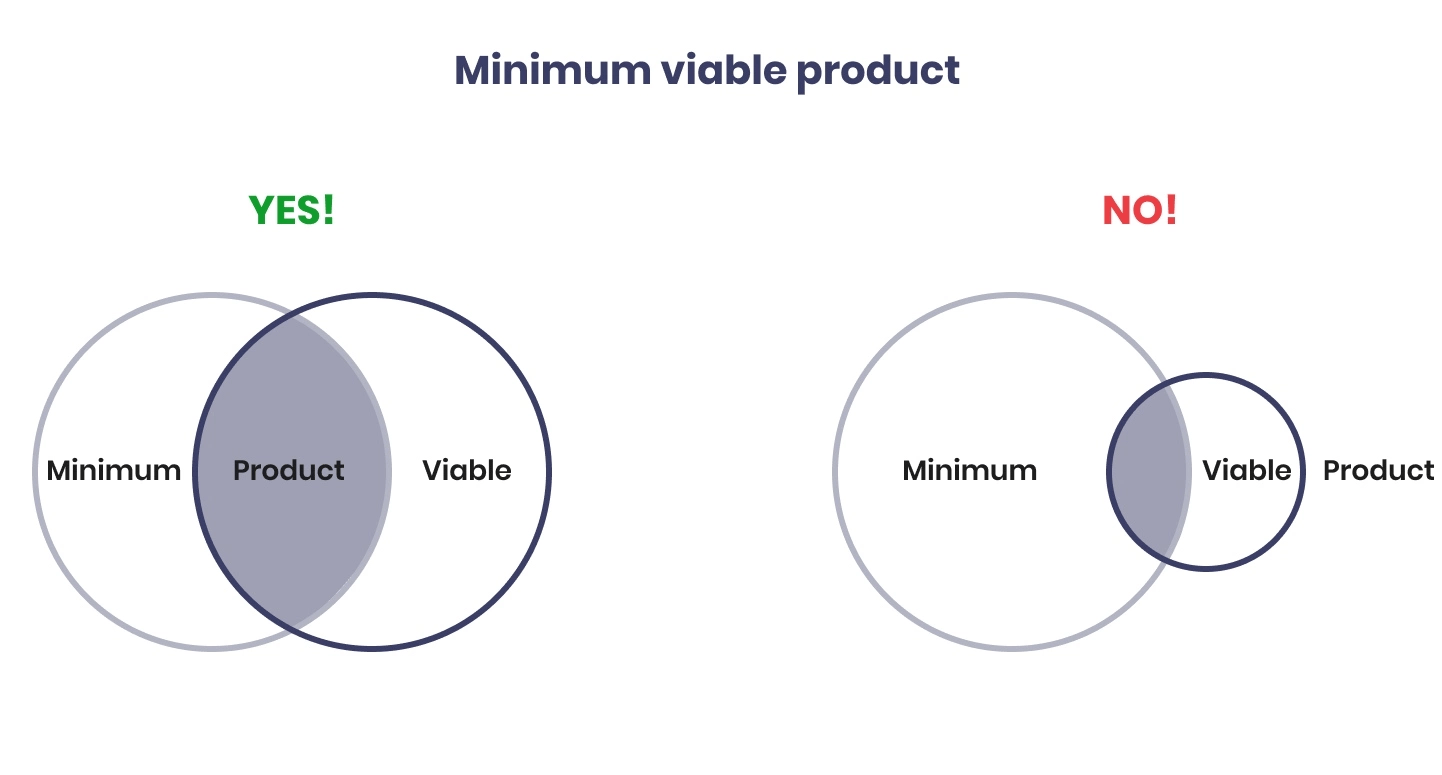 Minimum viable product

YES!

Minimum
Product
Viable

NO!

Minimum
Viable
Product